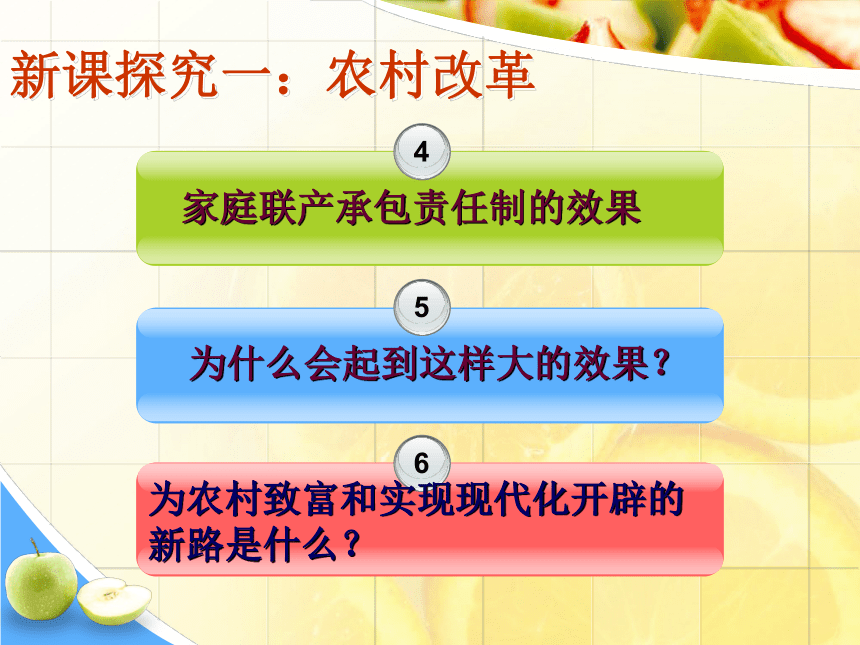 新课探究一：农村改革

4

家庭联产承包责任制的效果

5

为什么会起到这样大的效果?

6

为农村致富和实现现代化开辟的新路是什么?